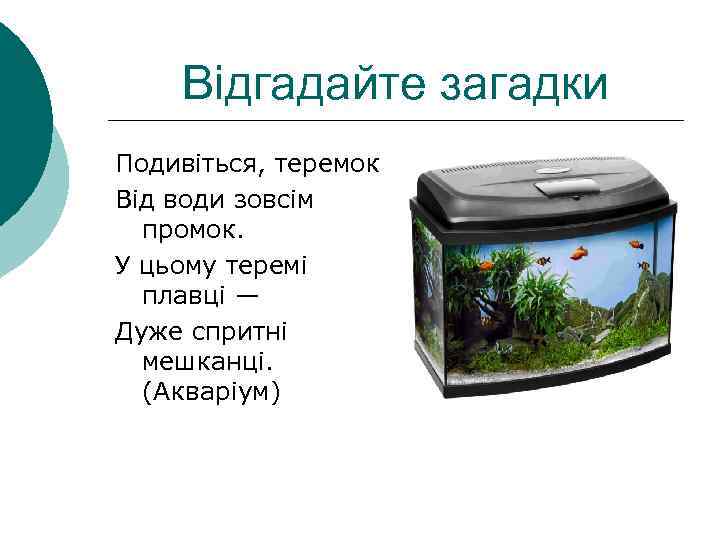 Відгадайте загадки

Подивіться, теремок

Від води зовсім промок.

У цьому теремі плавці —

Дуже спритні мешканці. (Акваріум)